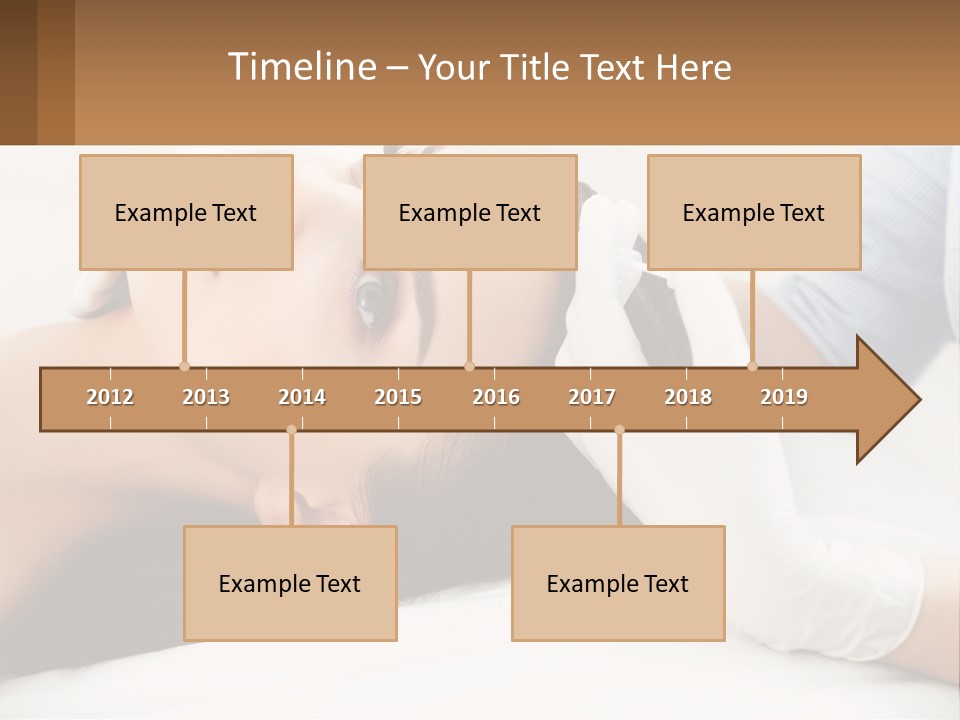 Timeline – Your Title Text Here

Example Text

Example Text

Example Text

2012 2013 2014 2015 2016 2017 2018 2019

Example Text

Example Text